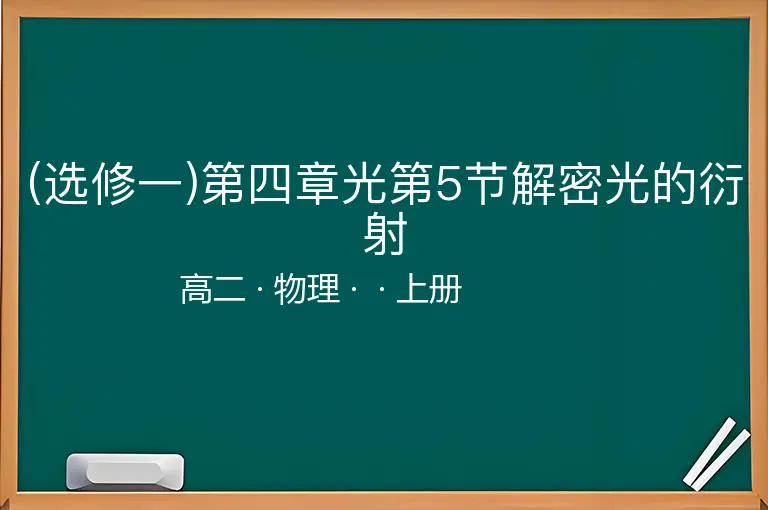 (选修一)第四章光第5节解密光的衍射

高二 · 物理 · · 上册